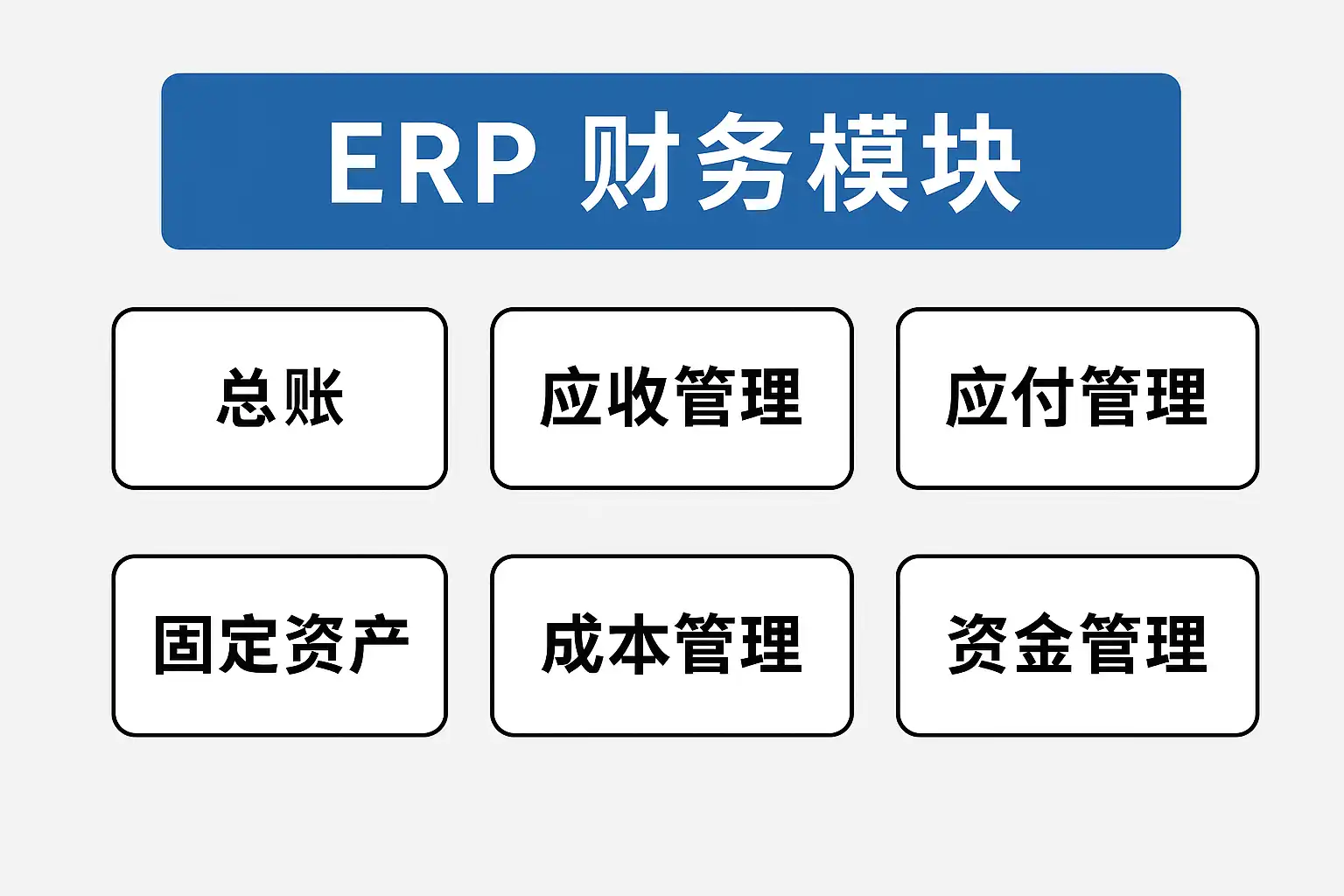 ERP 财务模块

总账

应收管理

应付管理

固定资产

成本管理

资金管理